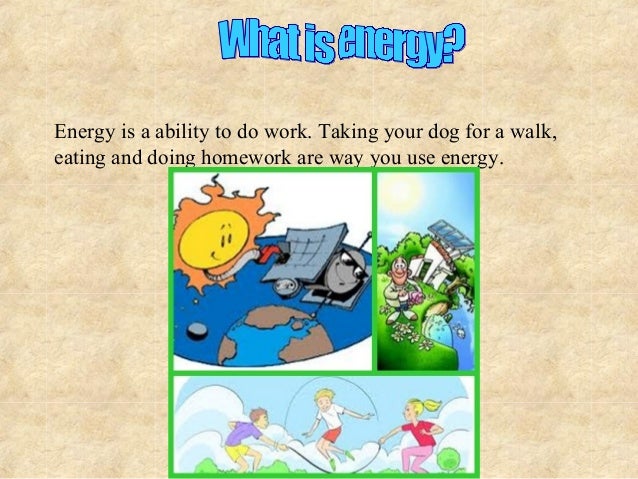 What is energy?

Energy is a ability to do work. Taking your dog for a walk, eating and doing homework are way you use energy.